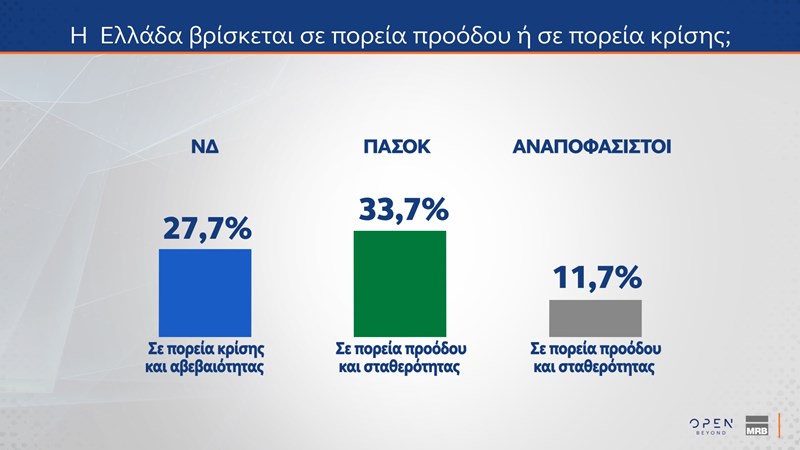 Η Ελλάδα βρίσκεται σε πορεία προόδου ή σε πορεία κρίσης;

ΝΔ

27,7%

Σε πορεία κρίσης και αβεβαιότητας

ΠΑΣΟΚ

33,7%

Σε πορεία προόδου και σταθερότητας

ΑΝΑΠΟΦΑΣΙΣΤΟΙ

11,7%

Σε πορεία προόδου και σταθερότητας

OPEN BEYOND

MRB